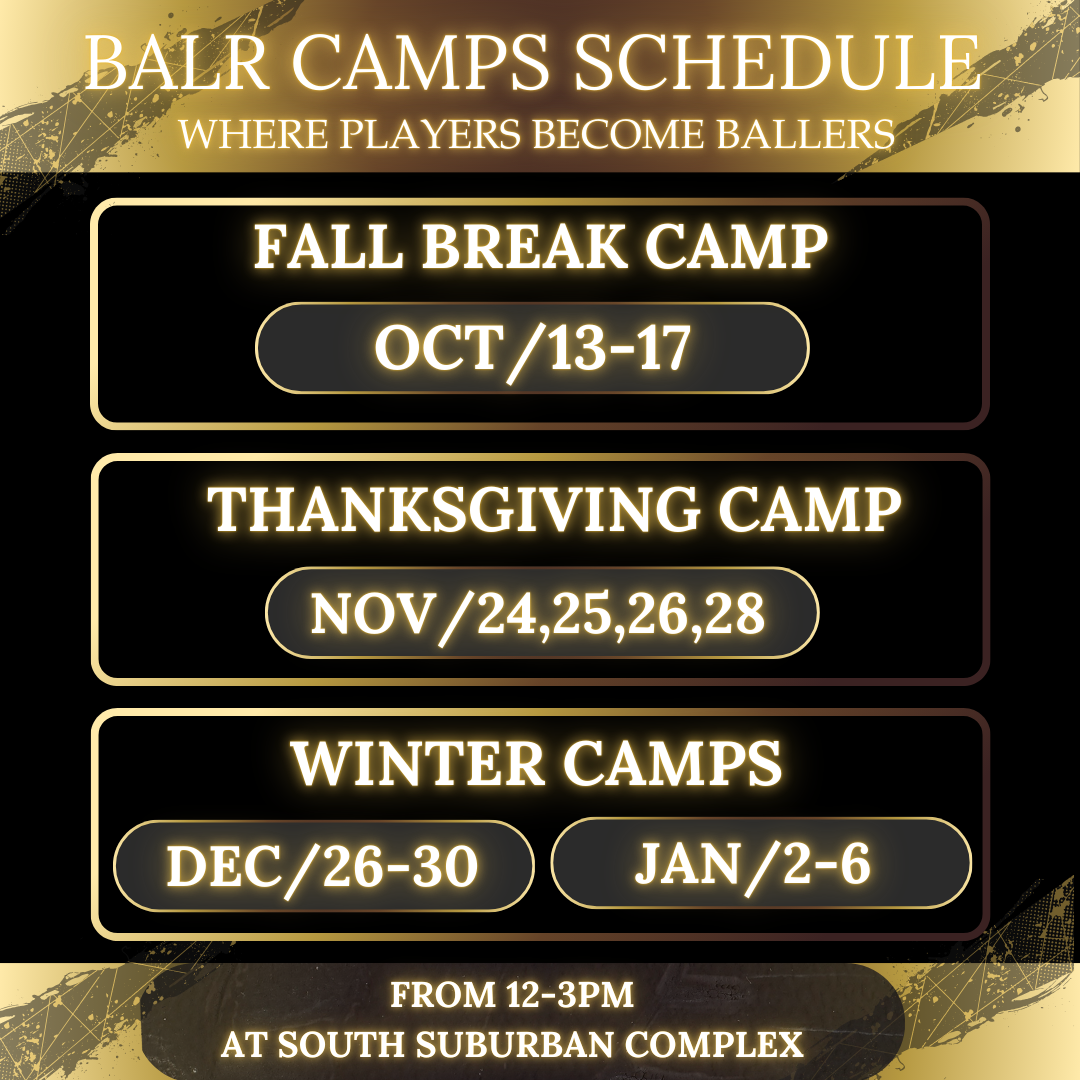 BALR CAMPS SCHEDULE
WHERE PLAYERS BECOME BALLERS

FALL BREAK CAMP
OCT/13-17

THANKSGIVING CAMP
NOV/24,25,26,28

WINTER CAMPS
DEC/26-30
JAN/2-6

FROM 12-3PM
AT SOUTH SUBURBAN COMPLEX